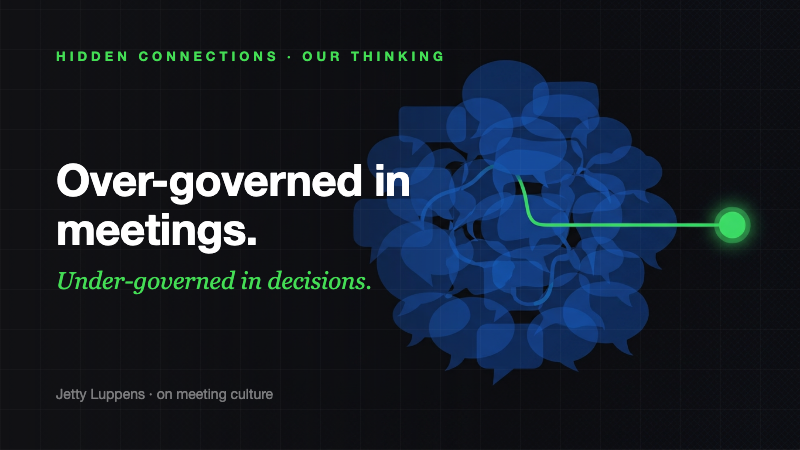 HIDDEN CONNECTIONS · OUR THINKING

Over-governed in meetings.

Under-governed in decisions.

Jetty Luppens · on meeting culture